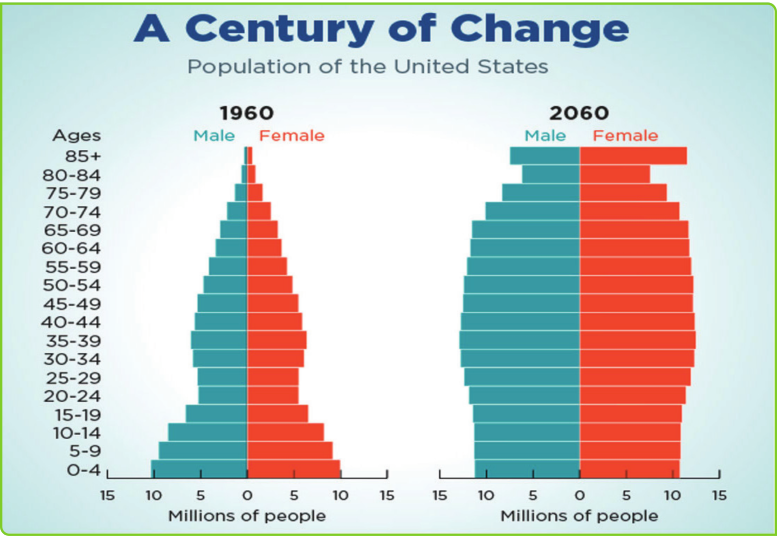 A Century of Change

Population of the United States

1960

Ages

Male Female

85+
80-84
75-79
70-74
65-69
60-64
55-59
50-54
45-49
40-44
35-39
30-34
25-29
20-24
15-19
10-14
5-9
0-4

15 10 5 0 5 10 15

Millions of people

2060

Male Female

15 10 5 0 5 10 15

Millions of people